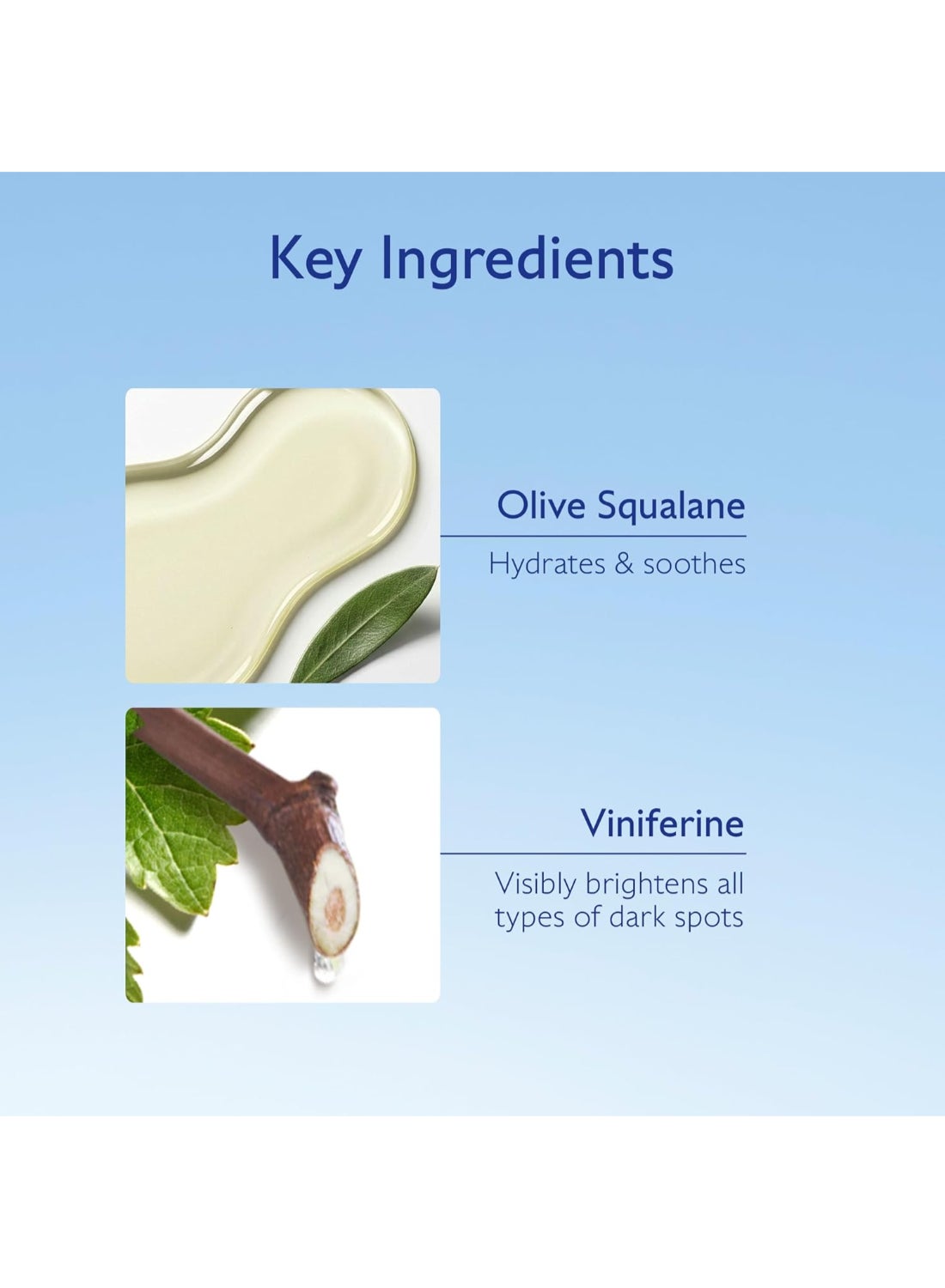 Key Ingredients

Olive Squalane

Hydrates & soothes

Viniferine

Visibly brightens all types of dark spots